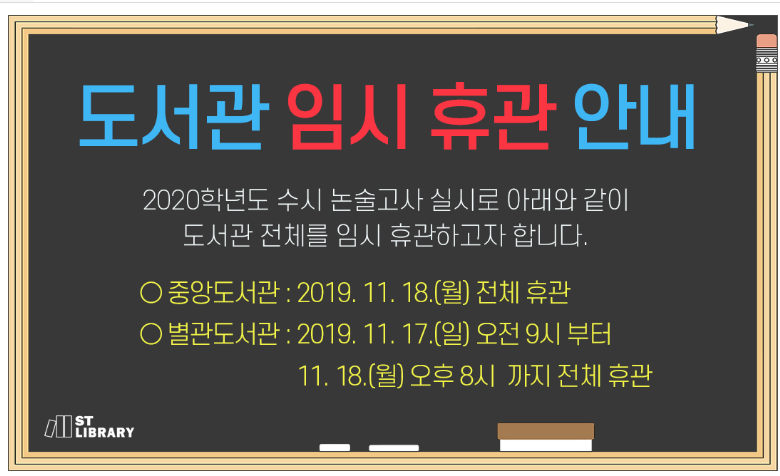 도서관 임시 휴관 안내

2020학년도 수시 논술고사 실시로 아래와 같이 도서관 전체를 임시 휴관하고자 합니다.

○ 중앙도서관 : 2019. 11. 18.(월) 전체 휴관
○ 별관도서관 : 2019. 11. 17.(일) 오전 9시 부터
11. 18.(월) 오후 8시 까지 전체 휴관

ST LIBRARY